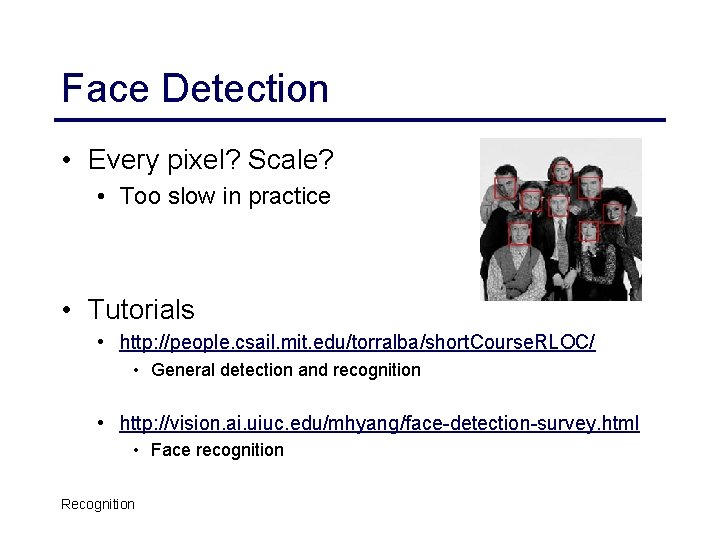 Face Detection

• Every pixel? Scale?
  • Too slow in practice

• Tutorials
  • http://people.csail.mit.edu/torralba/shortCourseRLOC/
    • General detection and recognition

  • http://vision.ai.uiuc.edu/mhyang/face-detection-survey.html
    • Face recognition

Recognition